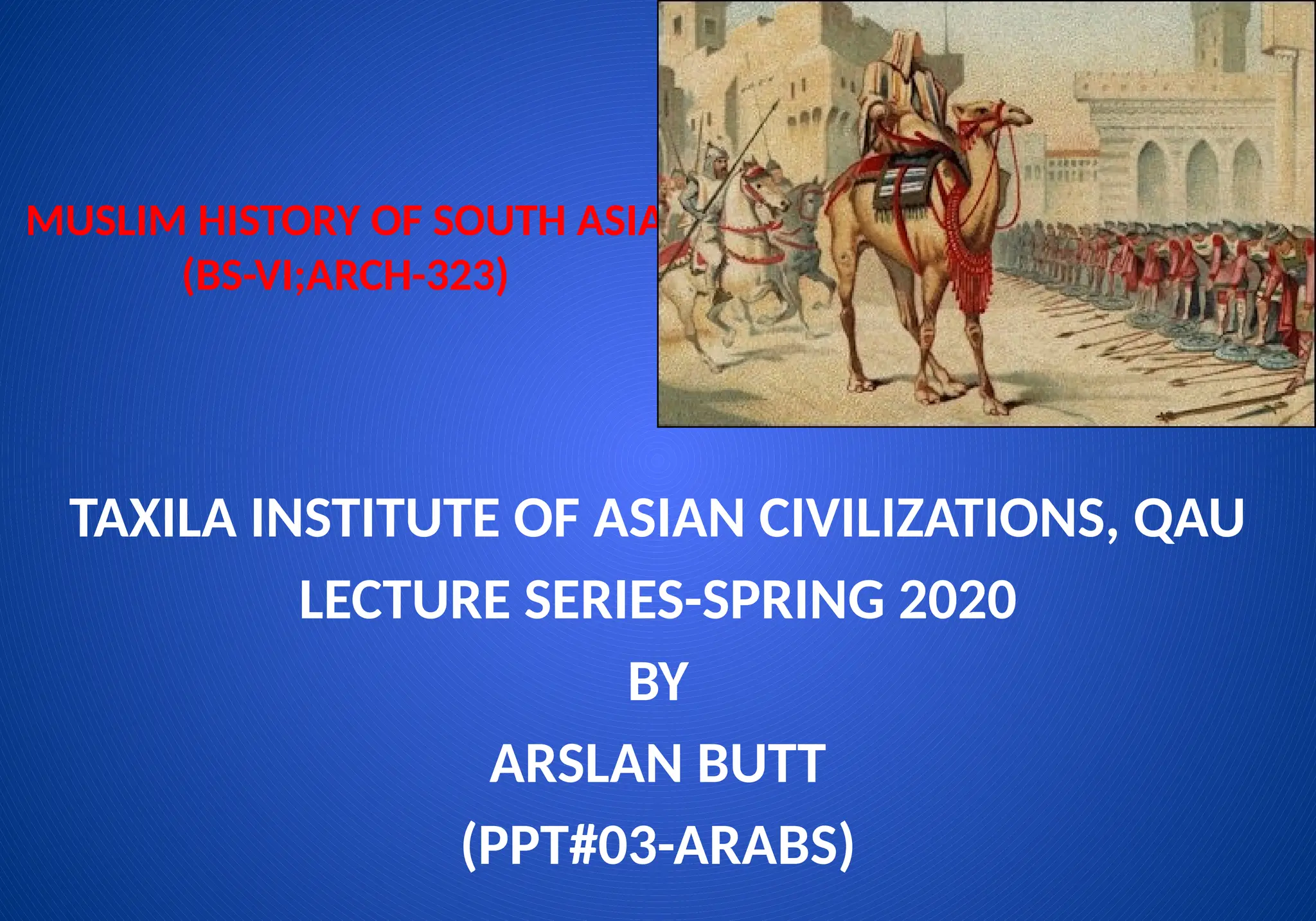 MUSLIM HISTORY OF SOUTH ASIA
(BS-VI;ARCH-323)

TAXILA INSTITUTE OF ASIAN CIVILIZATIONS, QAU
LECTURE SERIES-SPRING 2020
BY
ARSLAN BUTT
(PPT#03-ARABS)